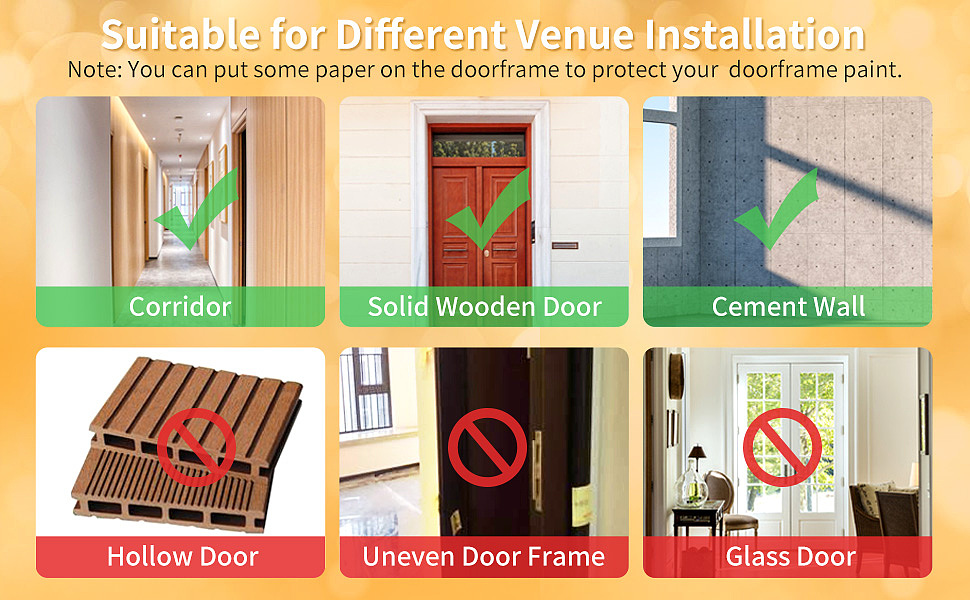 Suitable for Different Venue Installation
Note: You can put some paper on the doorframe to protect your doorframe paint.

Corridor

Solid Wooden Door

Cement Wall

Hollow Door

Uneven Door Frame

Glass Door